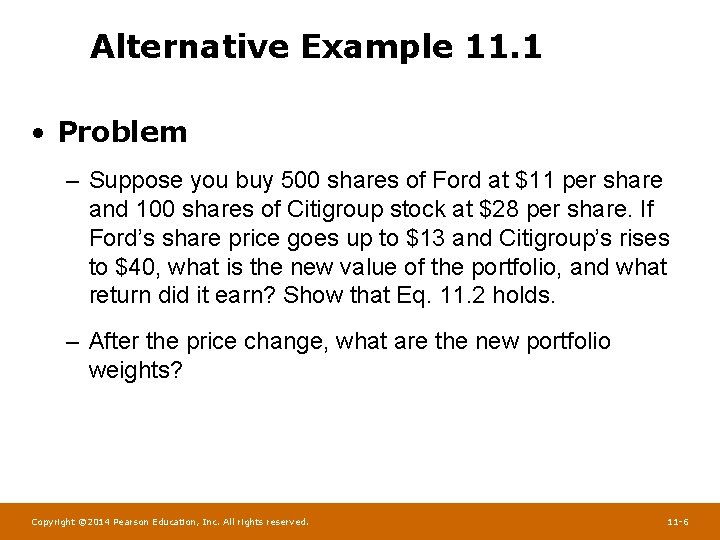 Alternative Example 11.1

• Problem

– Suppose you buy 500 shares of Ford at \$11 per share and 100 shares of Citigroup stock at \$28 per share. If Ford's share price goes up to \$13 and Citigroup's rises to \$40, what is the new value of the portfolio, and what return did it earn? Show that Eq. 11.2 holds.

– After the price change, what are the new portfolio weights?

Copyright ©2014 Pearson Education, Inc. All rights reserved.

11-6